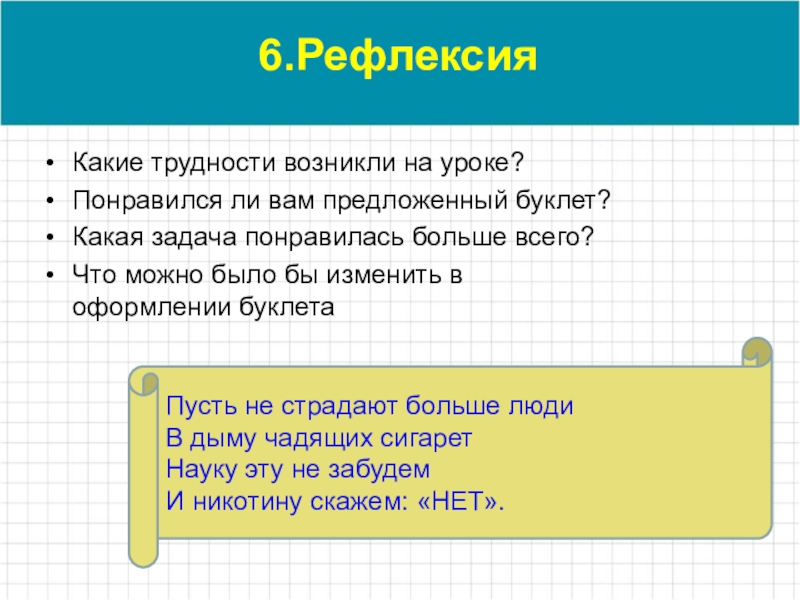 6.Рефлексия

• Какие трудности возникли на уроке?
• Понравился ли вам предложенный буклет?
• Какая задача понравилась больше всего?
• Что можно было бы изменить в оформлении буклета

Пусть не страдают больше люди
В дыму чадящих сигарет
Науку эту не забудем
И никотину скажем: «НЕТ».